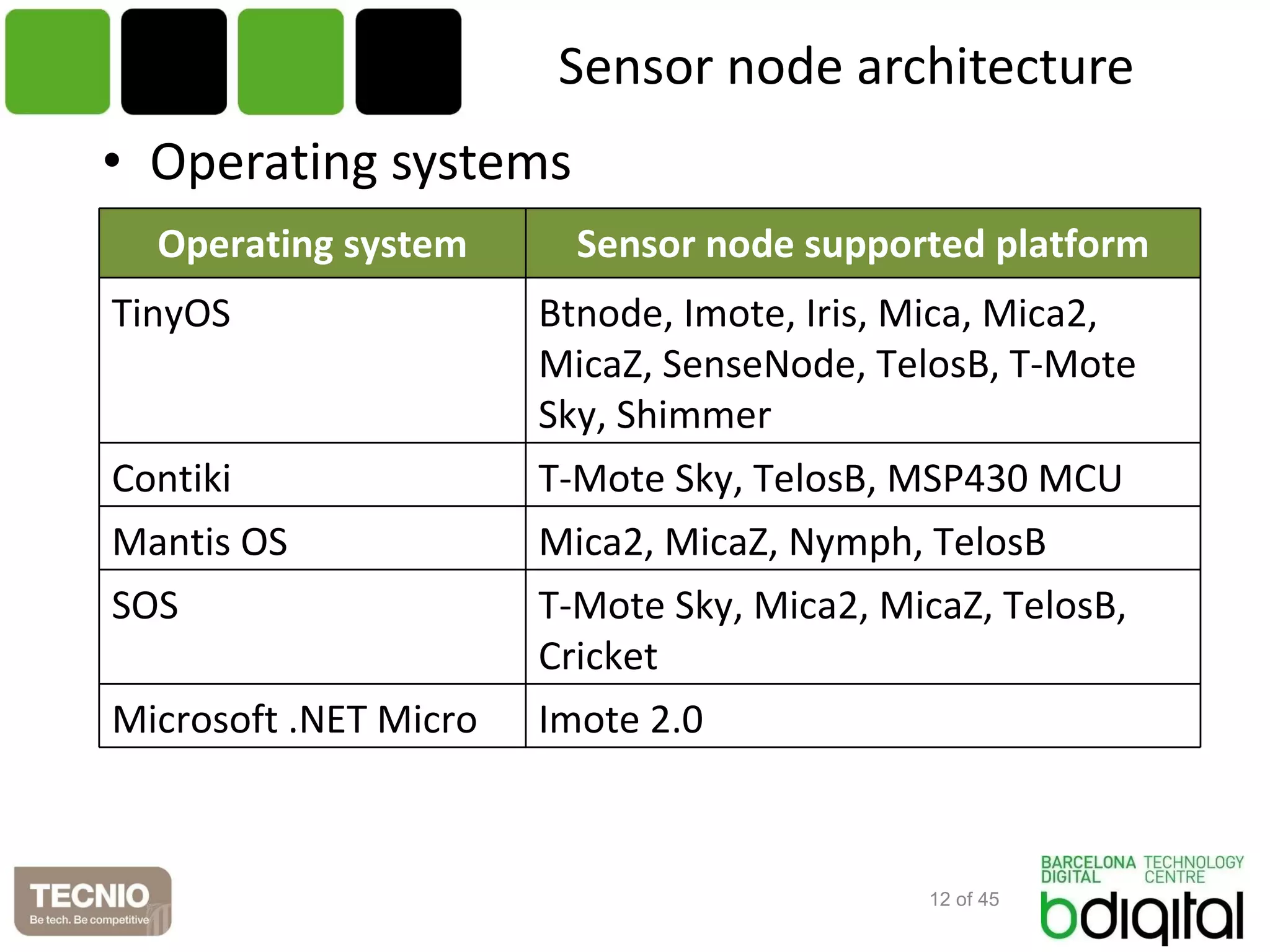 Sensor node architecture

• Operating systems

| Operating system | Sensor node supported platform |
|---|---|
| TinyOS | Btnode, Imote, Iris, Mica, Mica2, MicaZ, SenseNode, TelosB, T-Mote Sky, Shimmer |
| Contiki | T-Mote Sky, TelosB, MSP430 MCU |
| Mantis OS | Mica2, MicaZ, Nymph, TelosB |
| SOS | T-Mote Sky, Mica2, MicaZ, TelosB, Cricket |
| Microsoft .NET Micro | Imote 2.0 |

TECNIO
Be tech. Be competitive

12 of 45

BARCELONA DIGITAL TECHNOLOGY CENTRE
bdigital